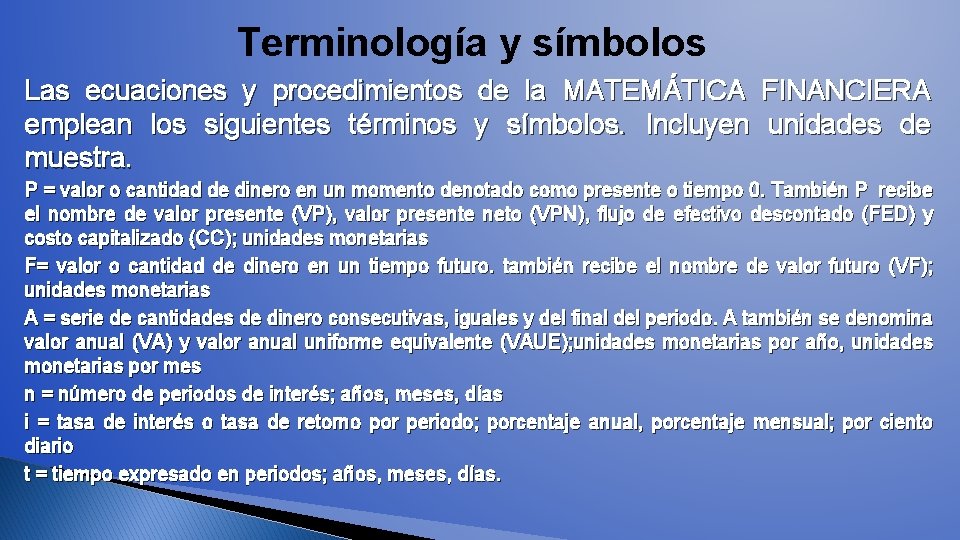 Terminología y símbolos

Las ecuaciones y procedimientos de la MATEMÁTICA FINANCIERA emplean los siguientes términos y símbolos. Incluyen unidades de muestra.

P = valor o cantidad de dinero en un momento denotado como presente o tiempo 0. También P recibe el nombre de valor presente (VP), valor presente neto (VPN), flujo de efectivo descontado (FED) y costo capitalizado (CC); unidades monetarias

F= valor o cantidad de dinero en un tiempo futuro. también recibe el nombre de valor futuro (VF); unidades monetarias

A = serie de cantidades de dinero consecutivas, iguales y del final del periodo. A también se denomina valor anual (VA) y valor anual uniforme equivalente (VAUE);unidades monetarias por año, unidades monetarias por mes

n = número de periodos de interés; años, meses, días

i = tasa de interés o tasa de retorno por periodo; porcentaje anual, porcentaje mensual; por ciento diario

t = tiempo expresado en periodos; años, meses, días.